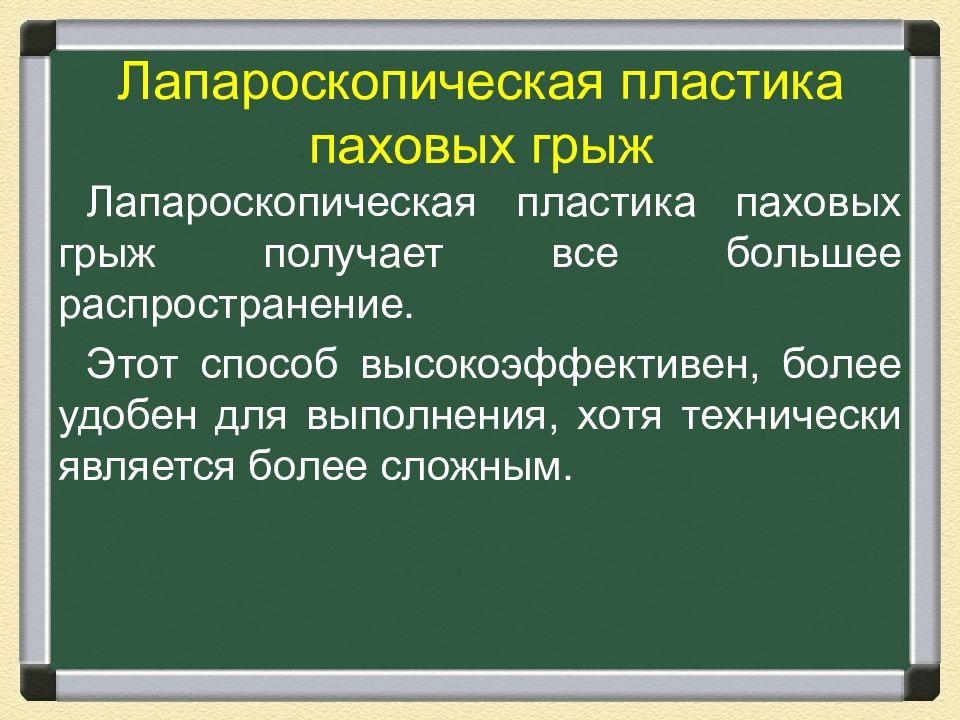 Лапароскопическая пластика паховых грыж

Лапароскопическая пластика паховых грыж получает все большее распространение.

Этот способ высокоэффективен, более удобен для выполнения, хотя технически является более сложным.